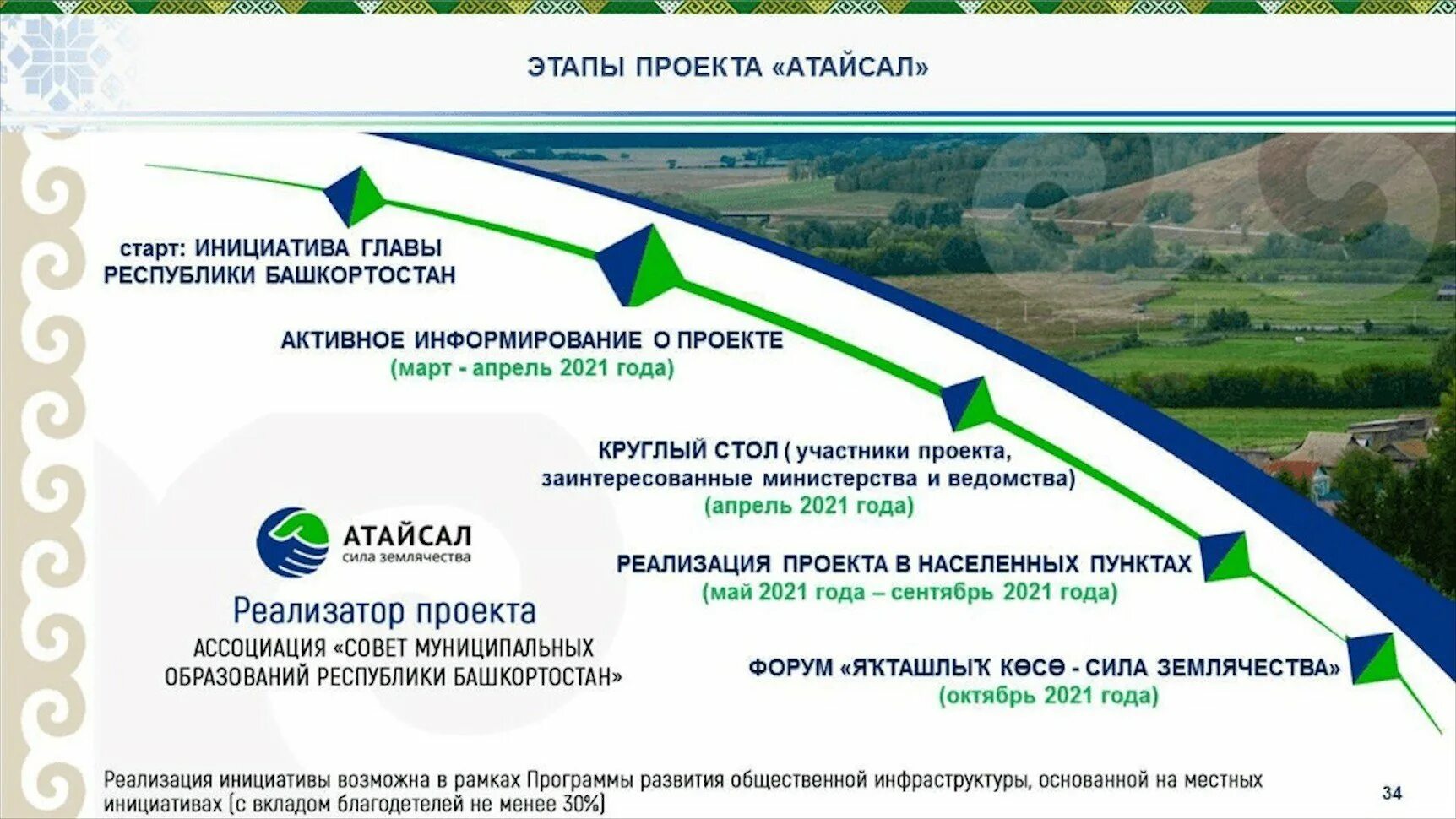 ЭТАПЫ ПРОЕКТА «АТАЙСАЛ»

старт: ИНИЦИАТИВА ГЛАВЫ РЕСПУБЛИКИ БАШКОРТОСТАН

АКТИВНОЕ ИНФОРМИРОВАНИЕ О ПРОЕКТЕ
(март - апрель 2021 года)

КРУГЛЫЙ СТОЛ ( участники проекта, заинтересованные министерства и ведомства)
(апрель 2021 года)

РЕАЛИЗАЦИЯ ПРОЕКТА В НАСЕЛЕННЫХ ПУНКТАХ
(май 2021 года – сентябрь 2021 года)

ФОРУМ «ЯҠТАШЛЫҠ КӨСӨ - СИЛА ЗЕМЛЯЧЕСТВА»
(октябрь 2021 года)

АТАЙСАЛ
сила землячества

Реализатор проекта
АССОЦИАЦИЯ «СОВЕТ МУНИЦИПАЛЬНЫХ ОБРАЗОВАНИЙ РЕСПУБЛИКИ БАШКОРТОСТАН»

Реализация инициативы возможна в рамках Программы развития общественной инфраструктуры, основанной на местных инициативах (с вкладом благодетелей не менее 30%)

34